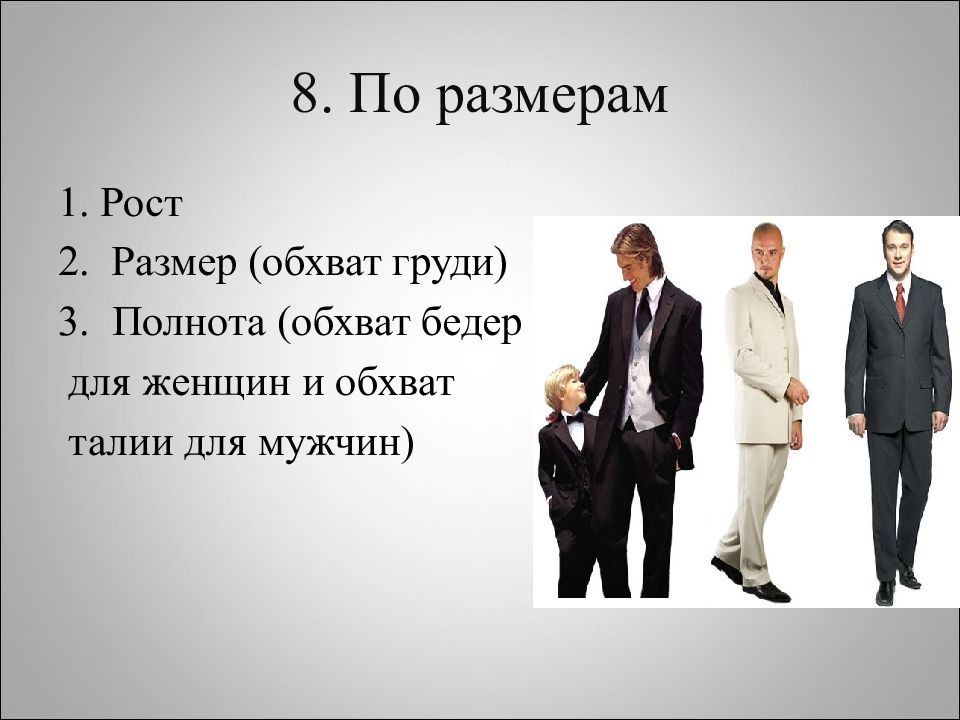 8. По размерам

1. Рост
2. Размер (обхват груди)
3. Полнота (обхват бедер для женщин и обхват талии для мужчин)